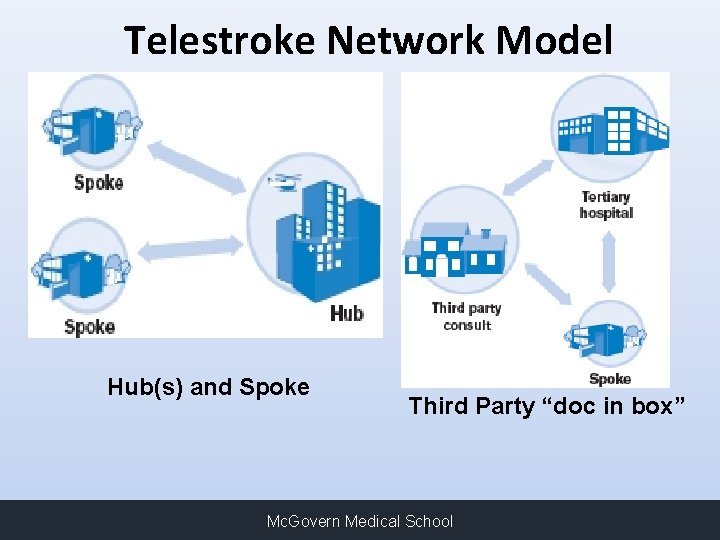 Telestroke Network Model

Spoke

Spoke

Hub

Hub(s) and Spoke

Tertiary hospital

Third party consult

Spoke

Third Party “doc in box”

McGovern Medical School